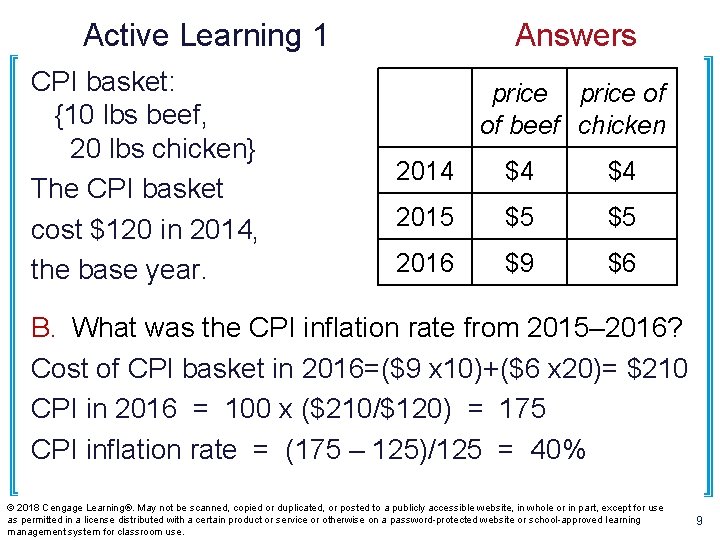 Active Learning 1 Answers

CPI basket:
{10 lbs beef,
20 lbs chicken}

The CPI basket cost \$120 in 2014, the base year.

| | price of beef | price of chicken |
|---|---|---|
| 2014 | \$4 | \$4 |
| 2015 | \$5 | \$5 |
| 2016 | \$9 | \$6 |

B. What was the CPI inflation rate from 2015–2016?

Cost of CPI basket in 2016=(\$9 x10)+(\$6 x20)= \$210

CPI in 2016 = 100 x (\$210/\$120) = 175

CPI inflation rate = (175 – 125)/125 = 40%

© 2018 Cengage Learning®. May not be scanned, copied or duplicated, or posted to a publicly accessible website, in whole or in part, except for use as permitted in a license distributed with a certain product or service or otherwise on a password-protected website or school-approved learning management system for classroom use.

9